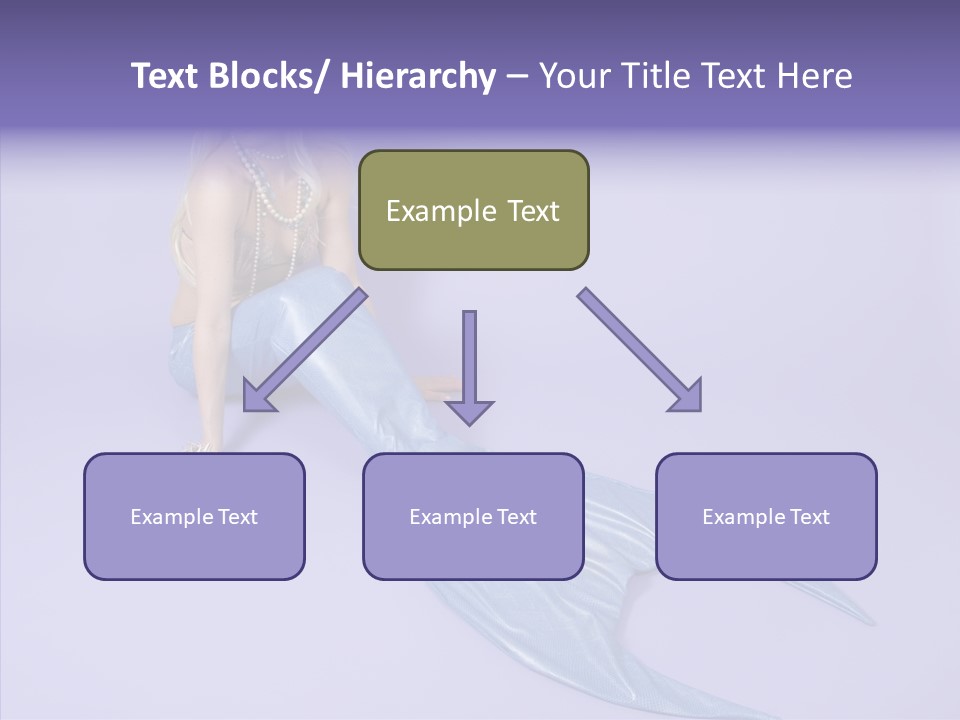 Text Blocks/ Hierarchy – Your Title Text Here

Example Text

Example Text

Example Text

Example Text